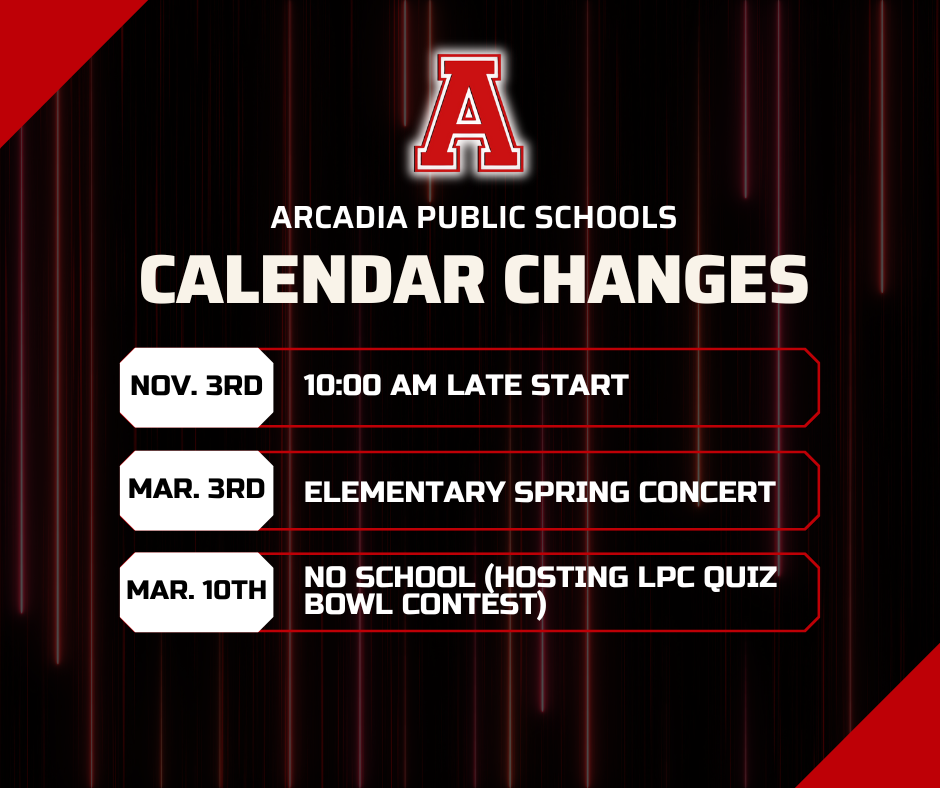 A

ARCADIA PUBLIC SCHOOLS

CALENDAR CHANGES

NOV. 3RD

10:00 AM LATE START

MAR. 3RD

ELEMENTARY SPRING CONCERT

MAR. 10TH

NO SCHOOL (HOSTING LPC QUIZ BOWL CONTEST)